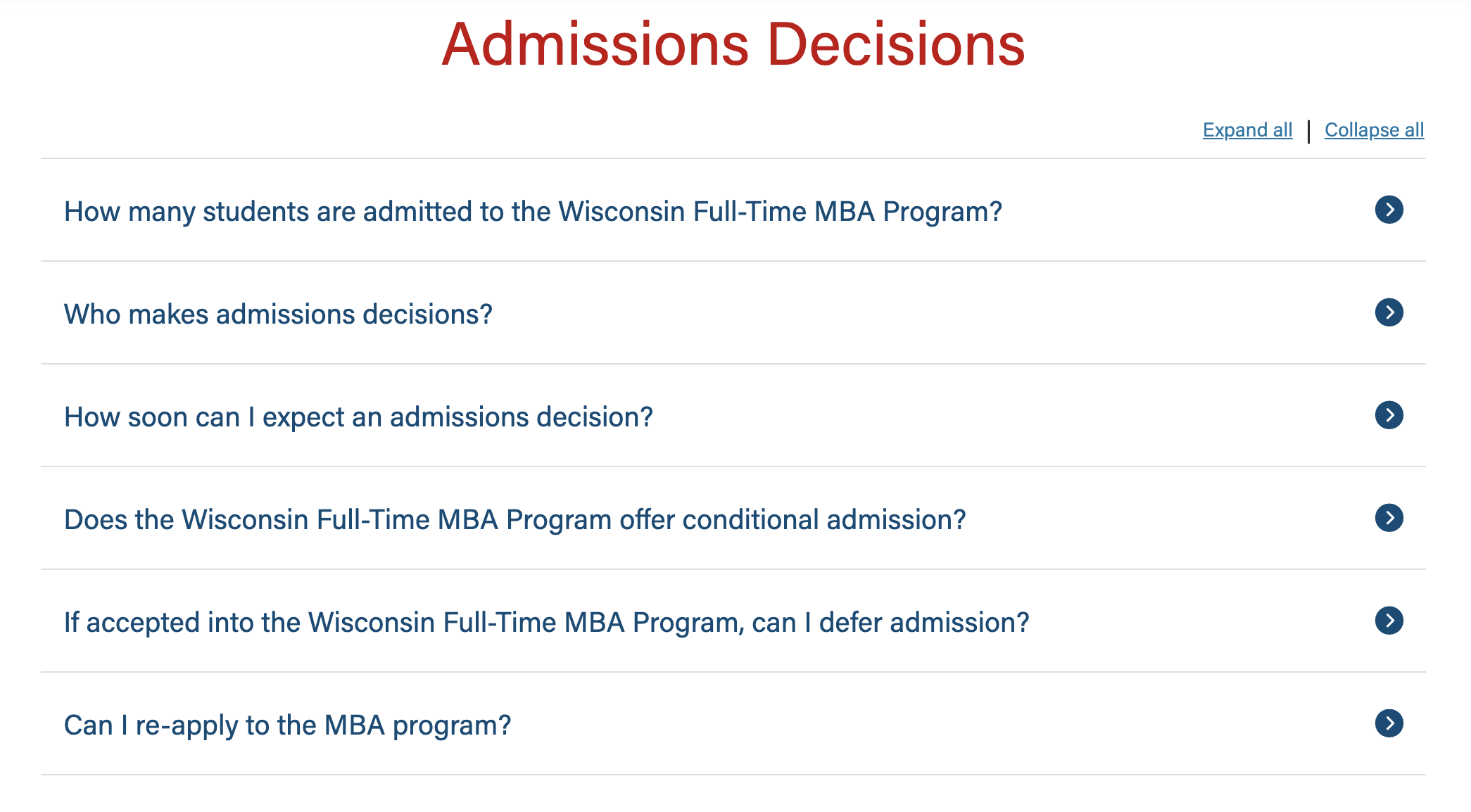 Admissions Decisions

Expand all | Collapse all

How many students are admitted to the Wisconsin Full-Time MBA Program?

Who makes admissions decisions?

How soon can I expect an admissions decision?

Does the Wisconsin Full-Time MBA Program offer conditional admission?

If accepted into the Wisconsin Full-Time MBA Program, can I defer admission?

Can I re-apply to the MBA program?